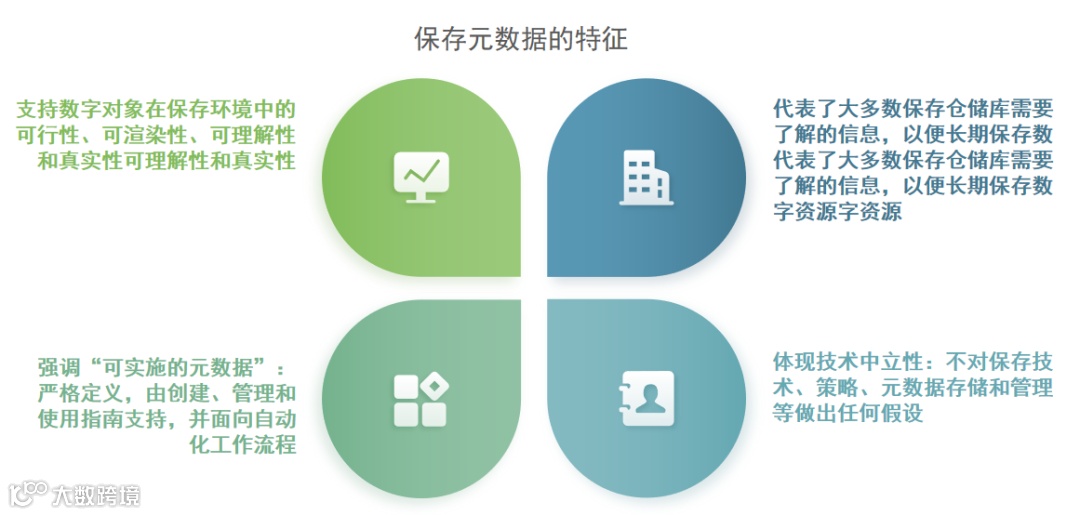 保存元数据的特征

支持数字对象在保存环境中的可行性、可渲染性、可理解性和真实性可理解性和真实性

代表了大多数保存仓储库需要了解的信息，以便长期保存数代表了大多数保存仓储库需要了解的信息，以便长期保存数字资源字资源

强调“可实施的元数据”：严格定义，由创建、管理和使用指南支持，并面向自动化工作流程

体现技术中立性：不对保存技术、策略、元数据存储和管理等做出任何假设

大数跨境